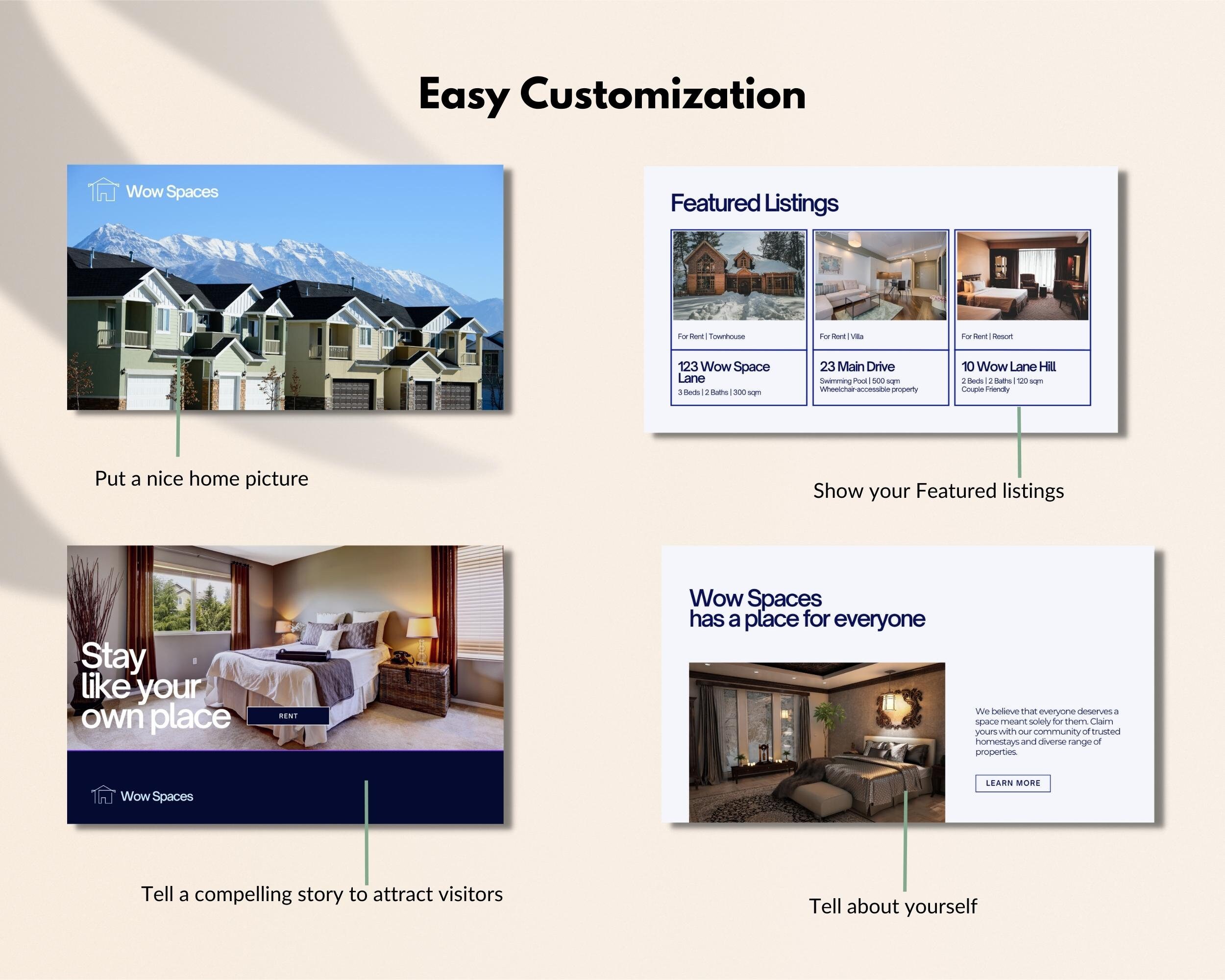 Easy Customization

Wow Spaces

Put a nice home picture

Featured Listings

For Rent | Townhouse

123 Wow Space Lane

3 Beds | 2 Baths | 300 sqm

For Rent | Villa

23 Main Drive

Swimming Pool | 500 sqm
Wheelchair-accessible property

For Rent | Resort

10 Wow Lane Hill

2 Beds | 2 Baths | 120 sqm
Couple Friendly

Show your Featured listings

Stay like your own place

RENT

Wow Spaces

Tell a compelling story to attract visitors

Wow Spaces has a place for everyone

We believe that everyone deserves a space meant solely for them. Claim yours with our community of trusted homestays and diverse range of properties.

LEARN MORE

Tell about yourself